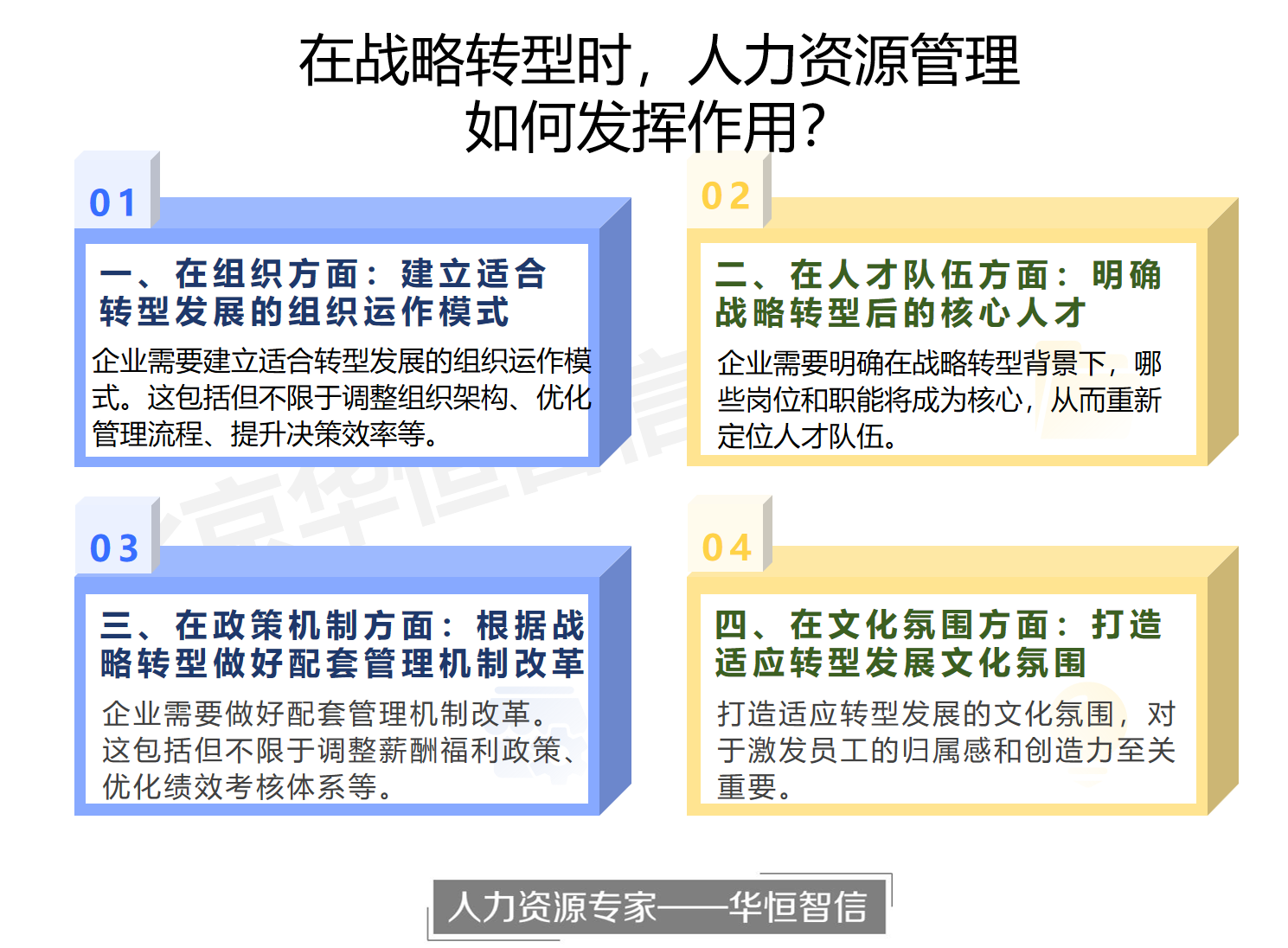 在战略转型时，人力资源管理如何发挥作用？

01

一、在组织方面：建立适合转型发展的组织运作模式

企业需要建立适合转型发展的组织运作模式。这包括但不限于调整组织架构、优化管理流程、提升决策效率等。

02

二、在人才队伍方面：明确战略转型后的核心人才

企业需要明确在战略转型背景下，哪些岗位和职能将成为核心，从而重新定位人才队伍。

03

三、在政策机制方面：根据战略转型做好配套管理机制改革

企业需要做好配套管理机制改革。这包括但不限于调整薪酬福利政策、优化绩效考核体系等。

04

四、在文化氛围方面：打造适应转型发展文化氛围

打造适应转型发展的文化氛围，对于激发员工的归属感和创造力至关重要。

人力资源专家——华恒智信